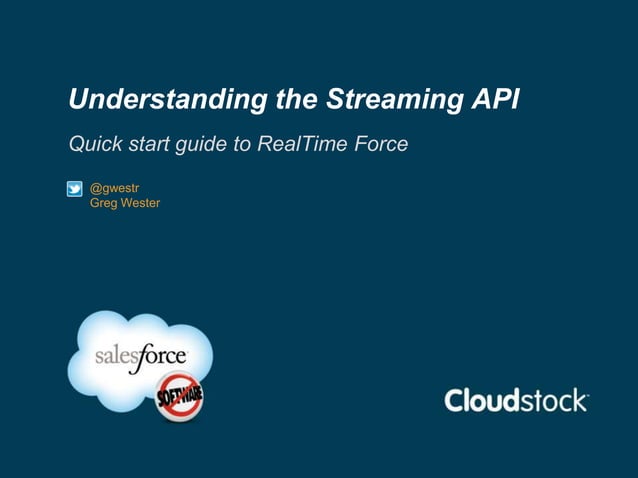 Understanding the Streaming API

Quick start guide to RealTime Force

@gwestr
Greg Wester

salesforce

SOFTWARE

Cloudstock